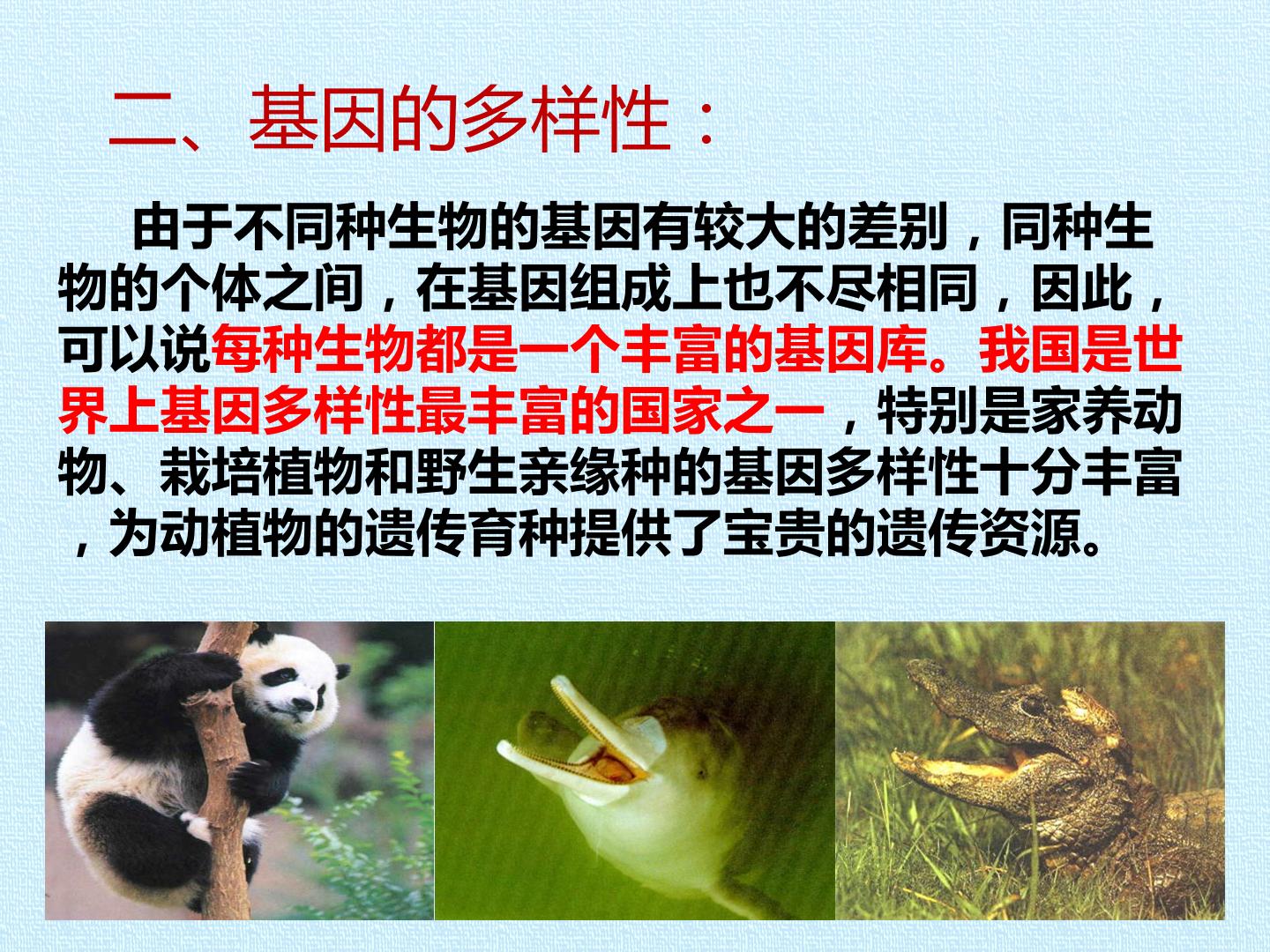 二、基因的多样性：

由于不同种生物的基因有较大的差别，同种生物的个体之间，在基因组成上也不尽相同，因此，可以说每种生物都是一个丰富的基因库。我国是世界上基因多样性最丰富的国家之一，特别是家养动物、栽培植物和野生亲缘种的基因多样性十分丰富，为动植物的遗传育种提供了宝贵的遗传资源。